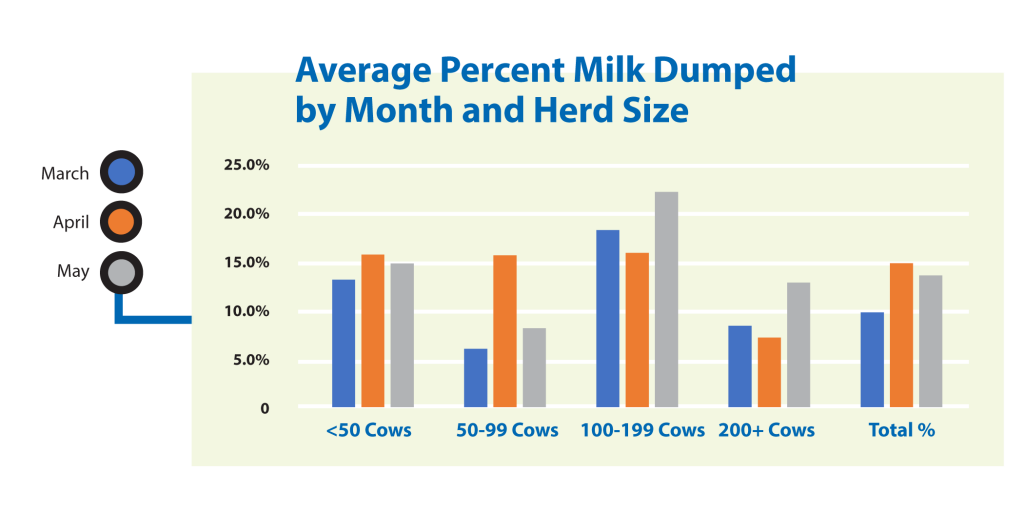 Average Percent Milk Dumped by Month and Herd Size

March
April
May

25.0%
20.0%
15.0%
10.0%
5.0%
0

<50 Cows
50-99 Cows
100-199 Cows
200+ Cows
Total %